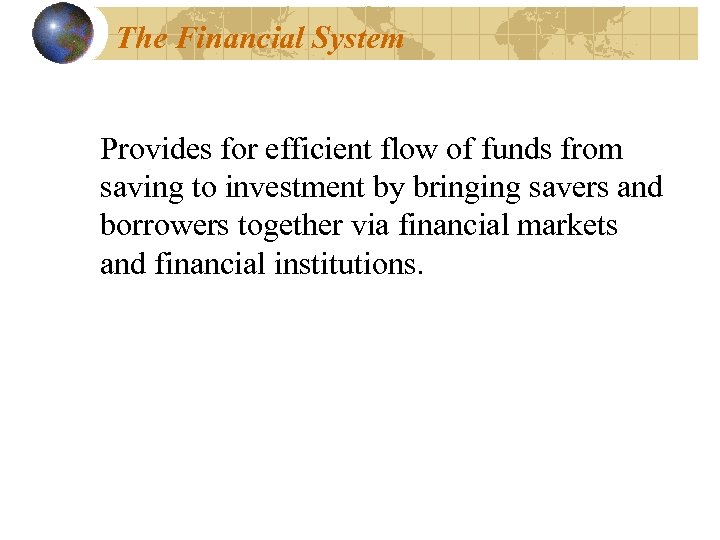 The Financial System

Provides for efficient flow of funds from saving to investment by bringing savers and borrowers together via financial markets and financial institutions.